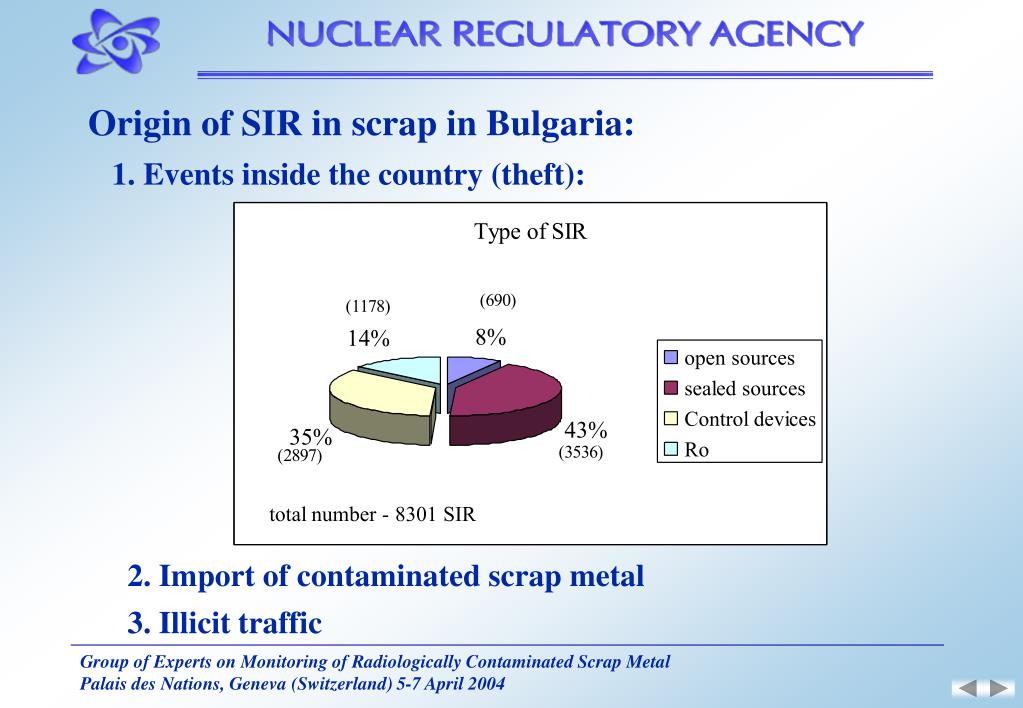 NUCLEAR REGULATORY AGENCY

Origin of SIR in scrap in Bulgaria:

1. Events inside the country (theft):

Type of SIR

(1178)
14%

(690)
8%

35%
(2897)

43%
(3536)

open sources
sealed sources
Control devices
Ro

total number - 8301 SIR

2. Import of contaminated scrap metal

3. Illicit traffic

Group of Experts on Monitoring of Radiologically Contaminated Scrap Metal
Palais des Nations, Geneva (Switzerland) 5-7 April 2004